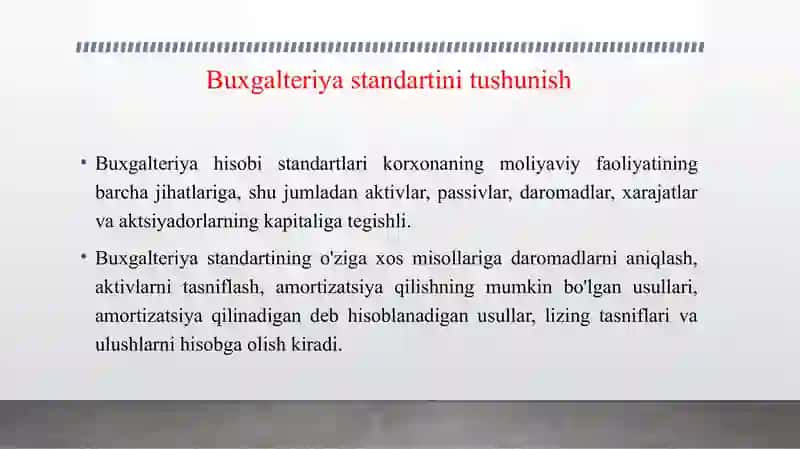 Buxgalteriya standartini tushunish

• Buxgalteriya hisobi standartlari korxonaning moliyaviy faoliyatining barcha jihatlariga, shu jumladan aktivlar, passivlar, daromadlar, xarajatlar va aktsiyadorlarning kapitaliga tegishli.

• Buxgalteriya standartining o'ziga xos misollariga daromadlarni aniqlash, aktivlarni tasniflash, amortizatsiya qilishning mumkin bo'lgan usullari, amortizatsiya qilinadigan deb hisoblanadigan usullar, lizing tasniflari va ulushlarni hisobga olish kiradi.